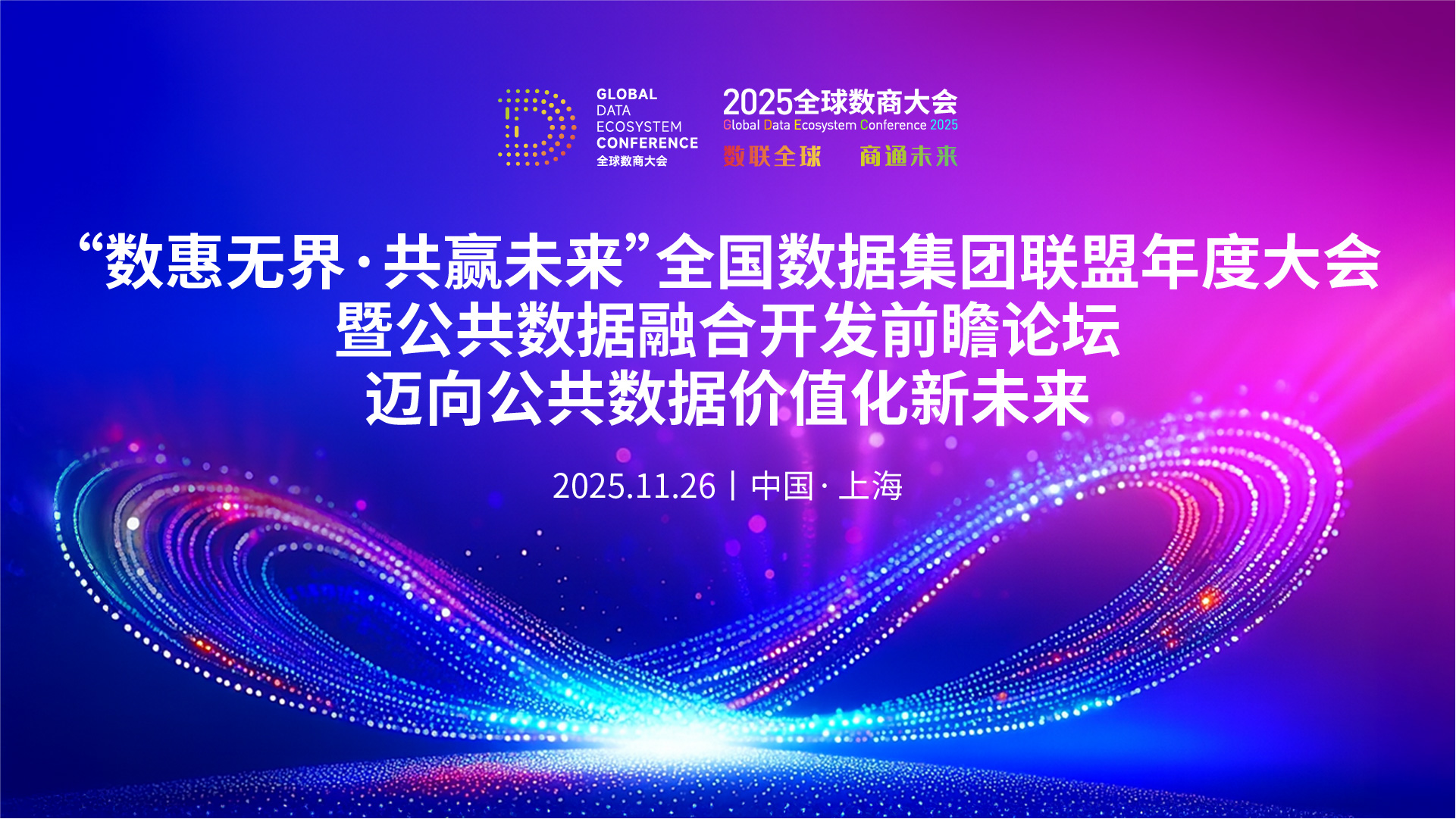 GLOBAL
DATA
ECOSYSTEM
CONFERENCE
全球数商大会

2025全球数商大会
Global Data Ecosystem Conference 2025
数联全球 商通未来

“数惠无界·共赢未来”全国数据集团联盟年度大会
暨公共数据融合开发前瞻论坛
迈向公共数据价值化新未来

2025.11.26 | 中国·上海